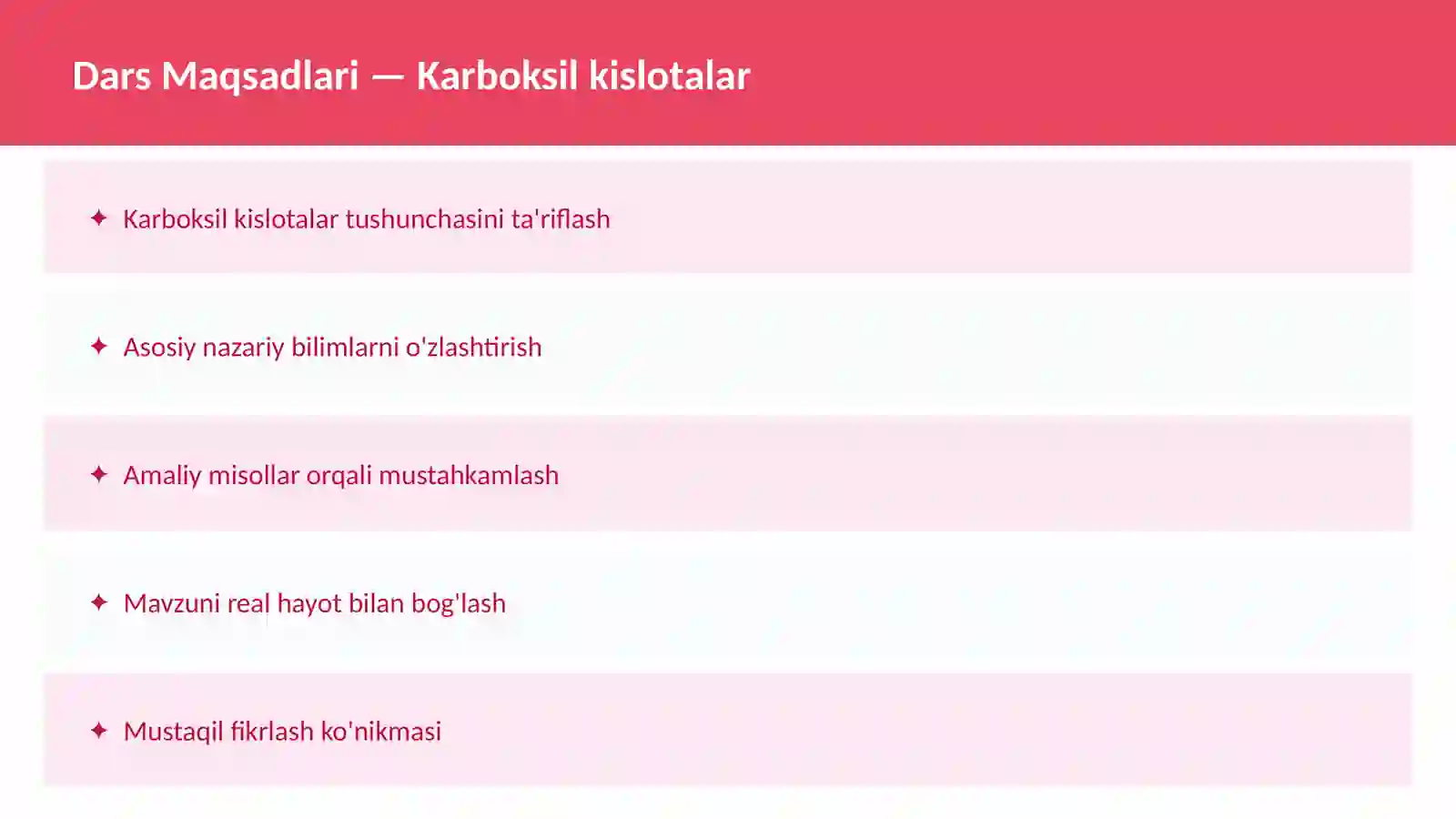 Dars Maqsadlari — Karboksil kislotalar

✦ Karboksil kislotalar tushunchasini ta'riflash

✦ Asosiy nazariy bilimlarni o'zlashtirish

✦ Amaliy misollar orqali mustahkamlash

✦ Mavzuni real hayot bilan bog'lash

✦ Mustaqil fikrlash ko'nikmasi